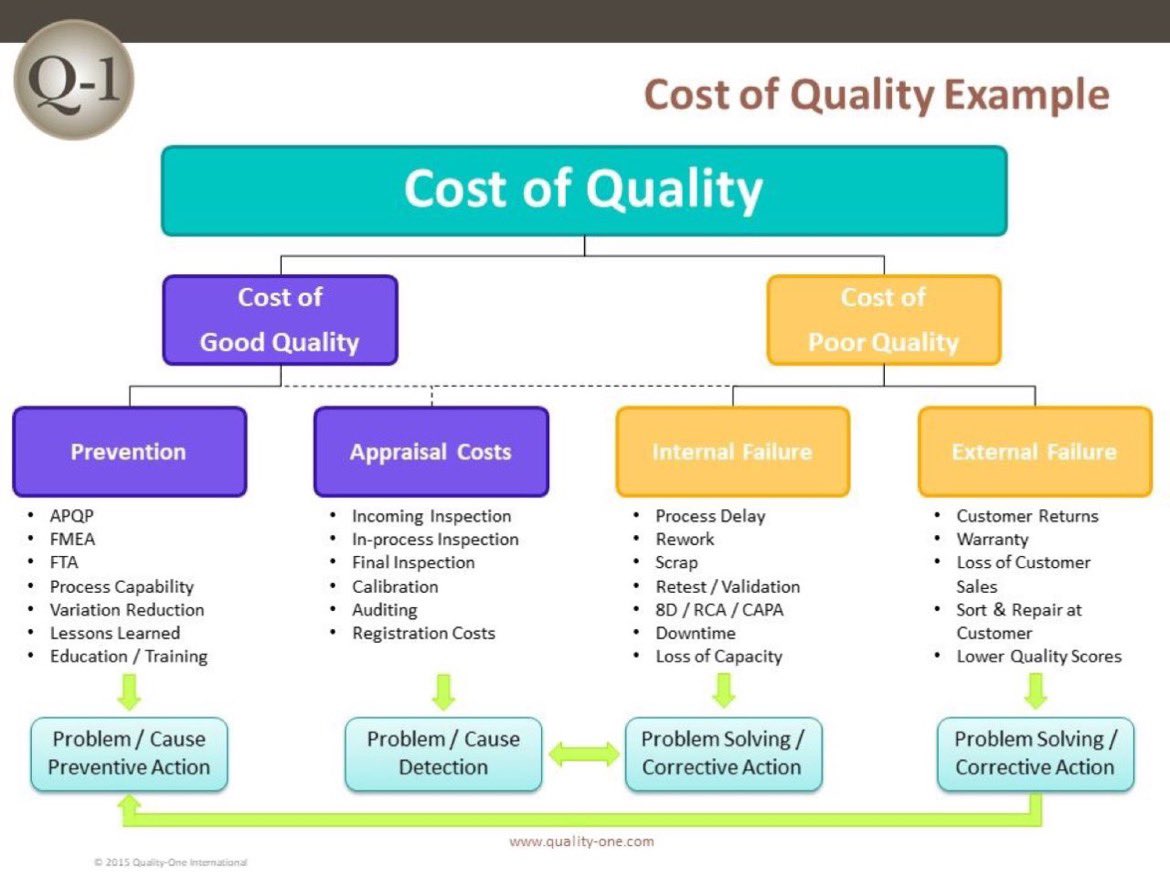 Q-1

Cost of Quality Example

Cost of Quality

Cost of Good Quality

Cost of Poor Quality

Prevention

- APQP
- FMEA
- FTA
- Process Capability
- Variation Reduction
- Lessons Learned
- Education / Training

Problem / Cause Preventive Action

Appraisal Costs

- Incoming Inspection
- In-process Inspection
- Final Inspection
- Calibration
- Auditing
- Registration Costs

Problem / Cause Detection

Internal Failure

- Process Delay
- Rework
- Scrap
- Retest / Validation
- 8D / RCA / CAPA
- Downtime
- Loss of Capacity

Problem Solving / Corrective Action

External Failure

- Customer Returns
- Warranty
- Loss of Customer Sales
- Sort & Repair at Customer
- Lower Quality Scores

Problem Solving / Corrective Action

www.quality-one.com

© 2015 Quality-One International